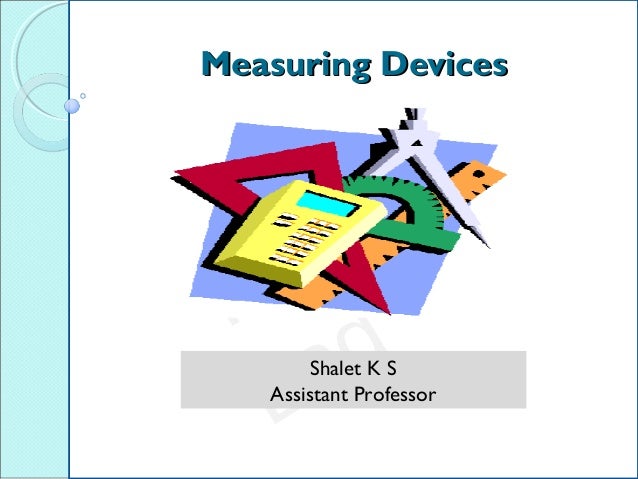 Measuring Devices

Shalet K S
Assistant Professor